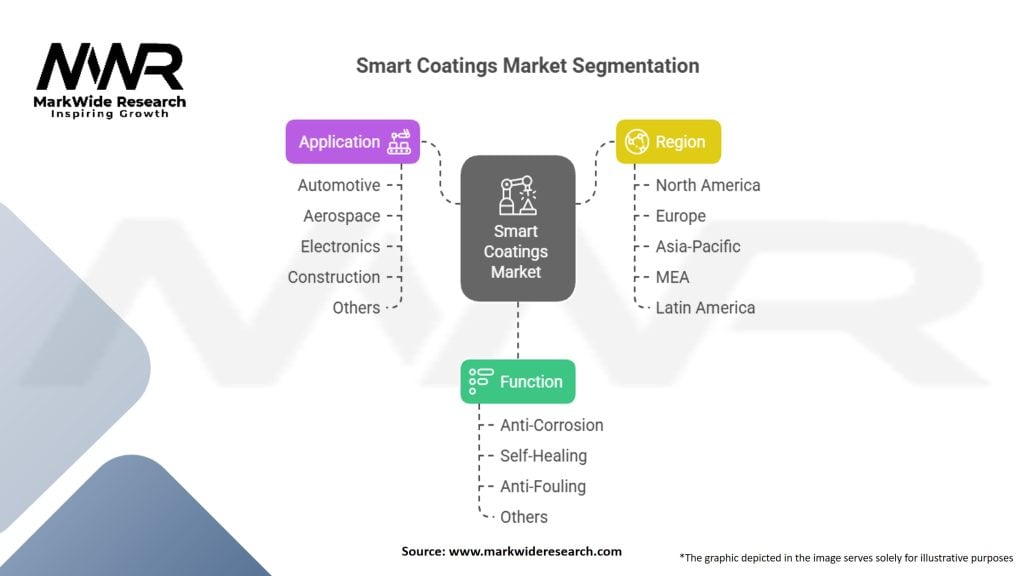 MWR
MarkWide Research
Inspiring Growth

Smart Coatings Market Segmentation

Application
Automotive
Aerospace
Electronics
Construction
Others

Smart Coatings Market

Region
North America
Europe
Asia-Pacific
MEA
Latin America

Function
Anti-Corrosion
Self-Healing
Anti-Fouling
Others

Source: www.markwideresearch.com

*The graphic depicted in the image serves solely for illustrative purposes